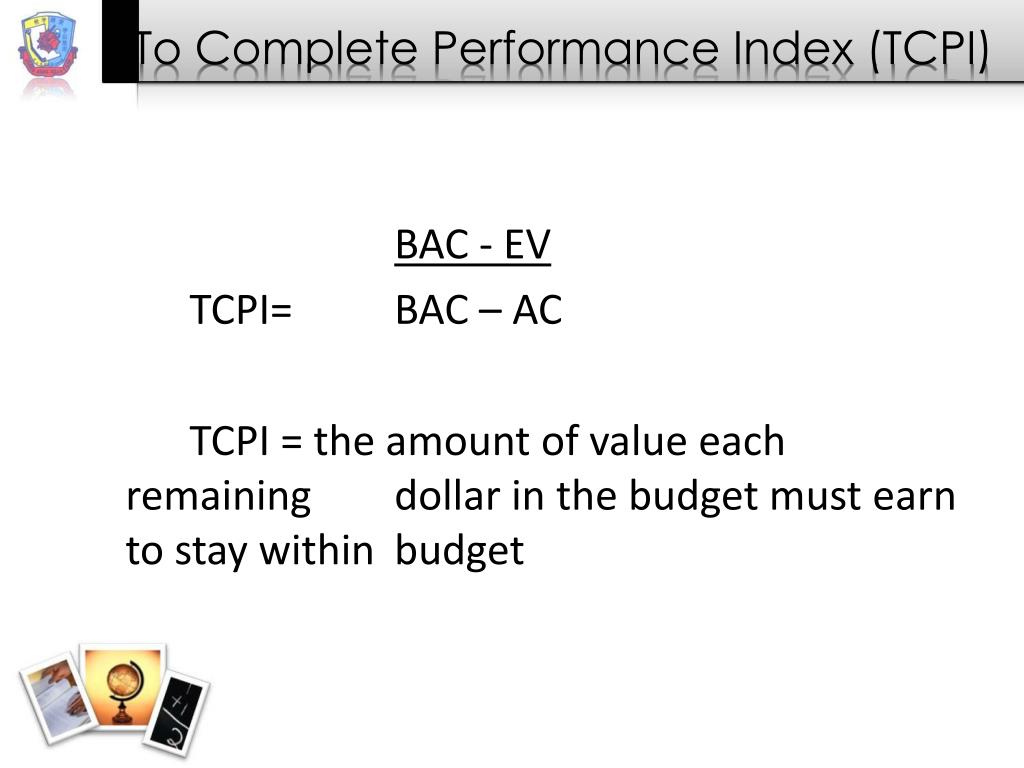 To Complete Performance Index (TCPI)

BAC - EV

TCPI= BAC – AC

TCPI = the amount of value each remaining dollar in the budget must earn to stay within budget